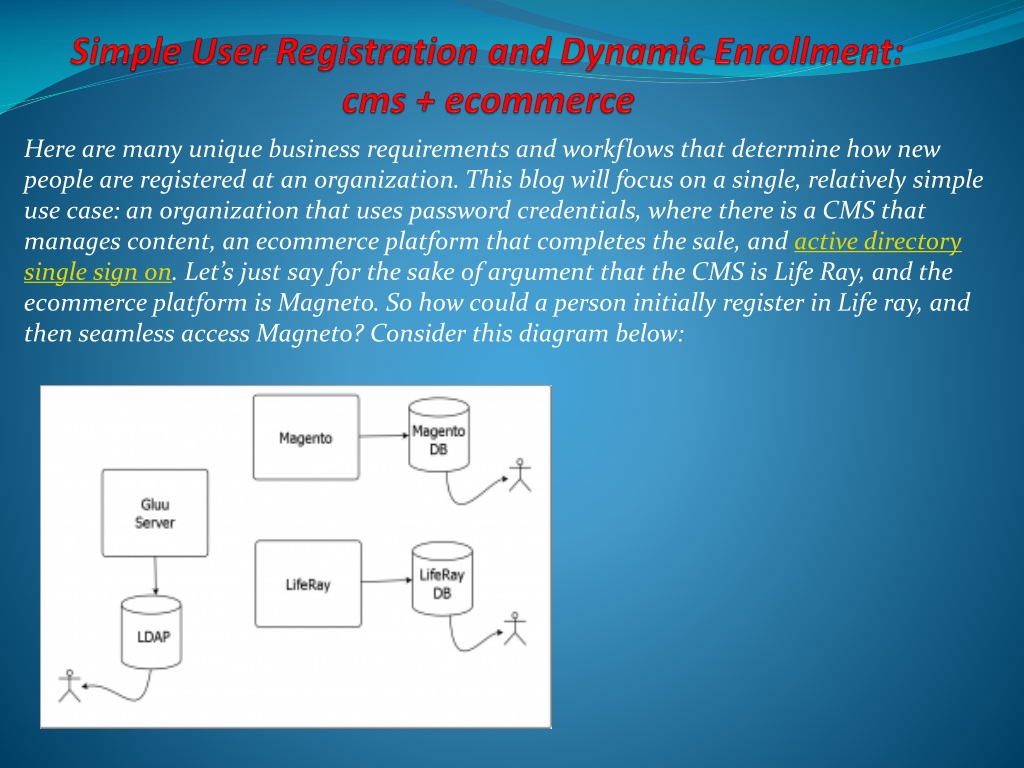 Simple User Registration and Dynamic Enrollment: cms + ecommerce

Here are many unique business requirements and workflows that determine how new people are registered at an organization. This blog will focus on a single, relatively simple use case: an organization that uses password credentials, where there is a CMS that manages content, an ecommerce platform that completes the sale, and active directory single sign on. Let's just say for the sake of argument that the CMS is Life Ray, and the ecommerce platform is Magneto. So how could a person initially register in Life ray, and then seamless access Magneto? Consider this diagram below:

Magento

Magento DB

Gluu Server

LifeRay

LifeRay DB

LDAP